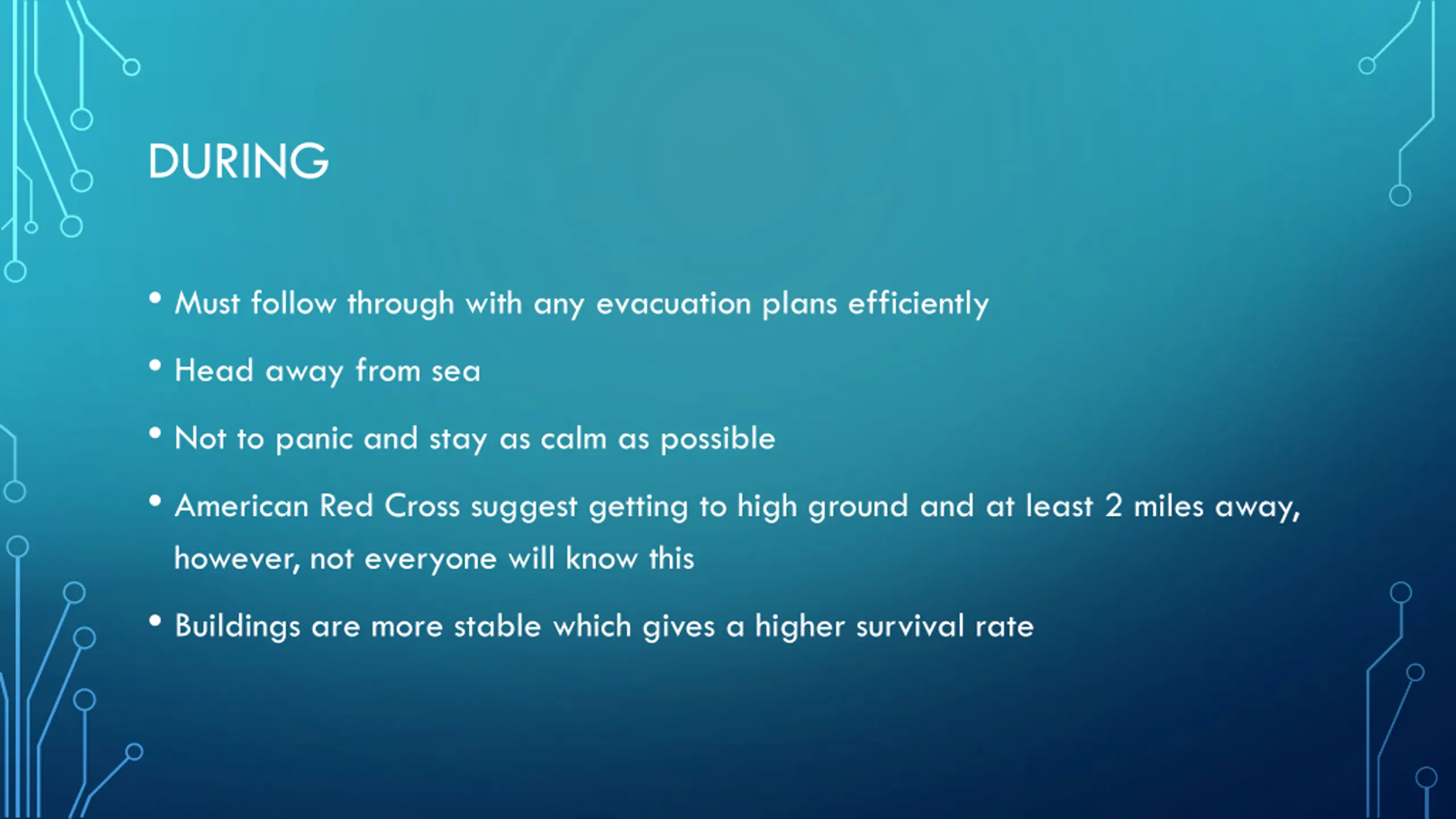 DURING

• Must follow through with any evacuation plans efficiently

• Head away from sea

• Not to panic and stay as calm as possible

• American Red Cross suggest getting to high ground and at least 2 miles away, however, not everyone will know this

• Buildings are more stable which gives a higher survival rate